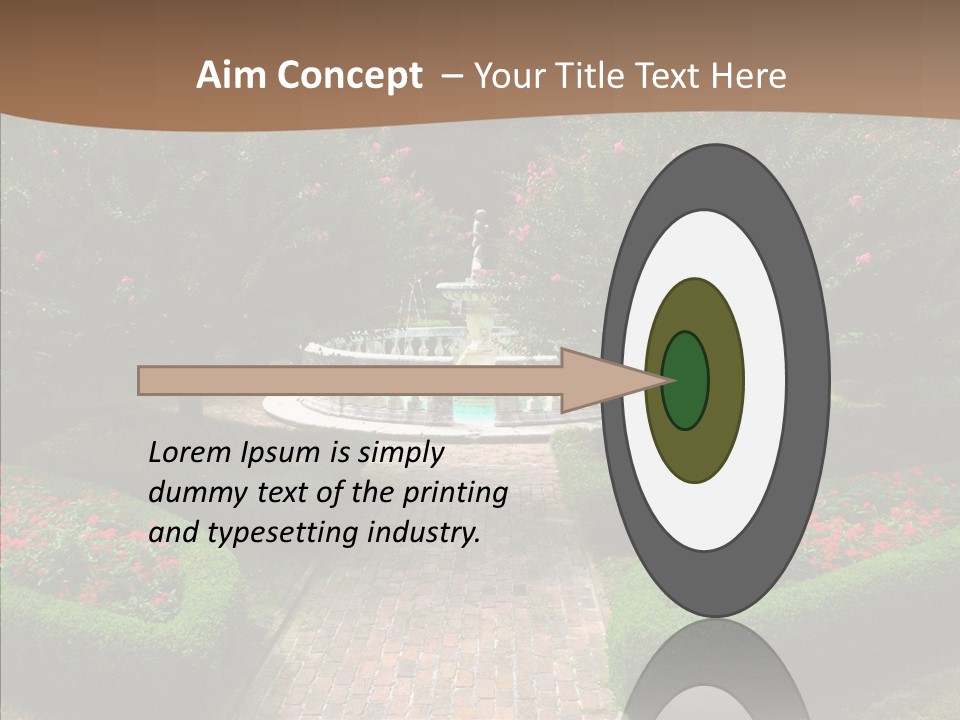 Aim Concept – Your Title Text Here

Lorem Ipsum is simply dummy text of the printing and typesetting industry.